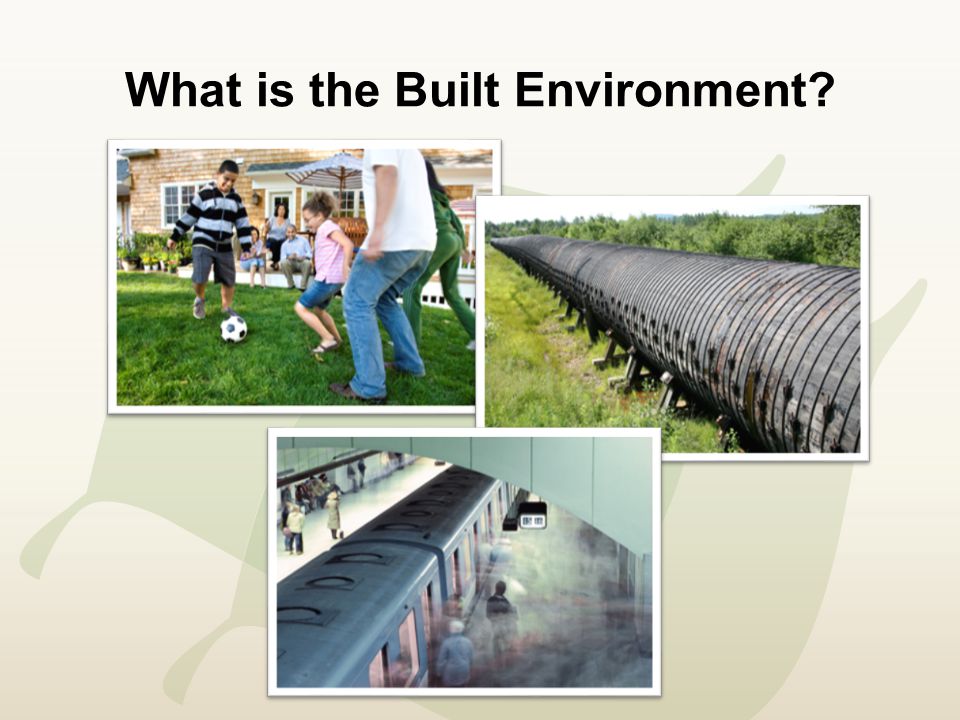 What is the Built Environment?